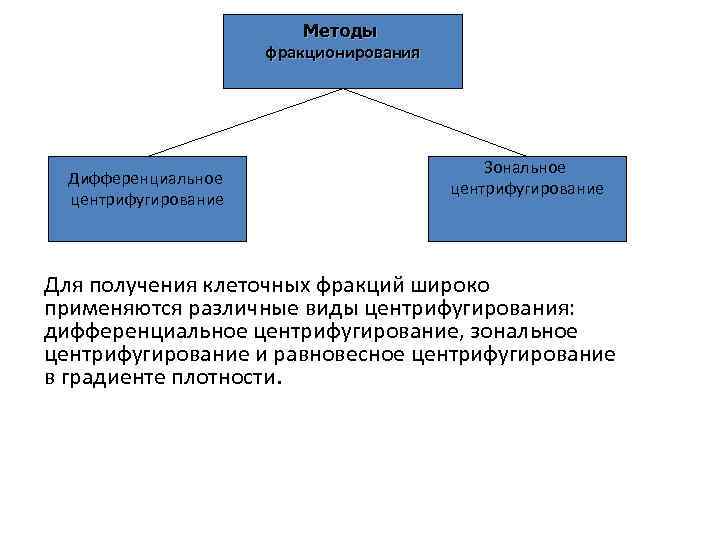 Методы фракционирования

Дифференциальное центрифугирование

Зональное центрифугирование

Для получения клеточных фракций широко применяются различные виды центрифугирования: дифференциальное центрифугирование, зональное центрифугирование и равновесное центрифугирование в градиенте плотности.